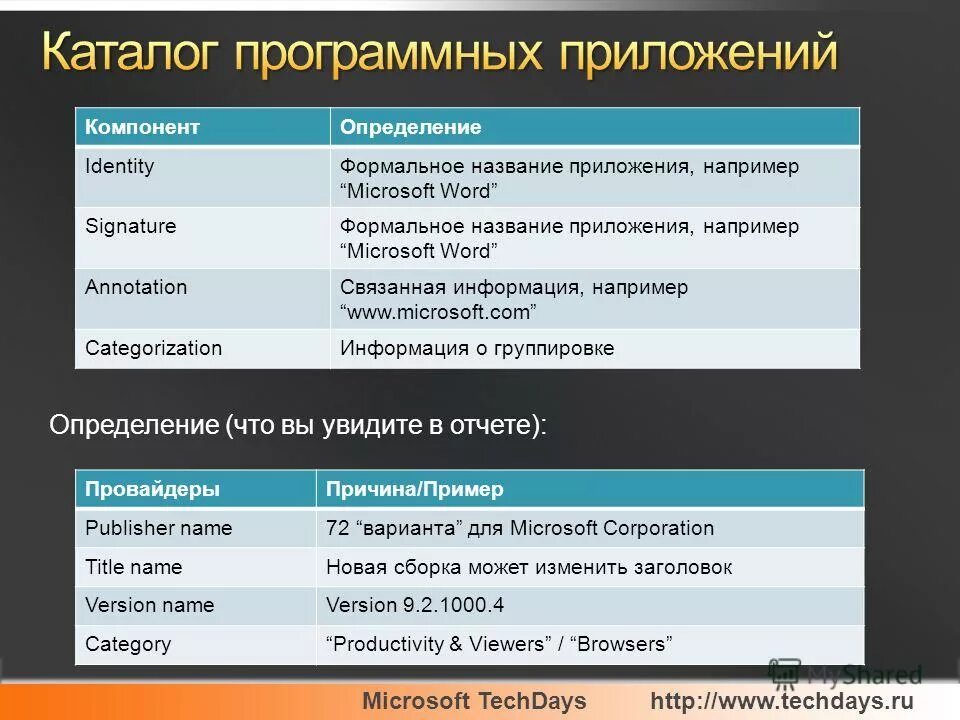 Каталог программных приложений

| Компонент | Определение |
|---|---|
| Identity | Формальное название приложения, например “Microsoft Word” |
| Signature | Формальное название приложения, например “Microsoft Word” |
| Annotation | Связанная информация, например “www.microsoft.com” |
| Categorization | Информация о группировке |

Определение (что вы увидите в отчете):

| Провайдеры | Причина/Пример |
|---|---|
| Publisher name | 72 “варианта” для Microsoft Corporation |
| Title name | Новая сборка может изменить заголовок |
| Version name | Version 9.2.1000.4 |
| Category | “Productivity & Viewers” / “Browsers” |

MyShared

Microsoft TechDays http://www.techdays.ru